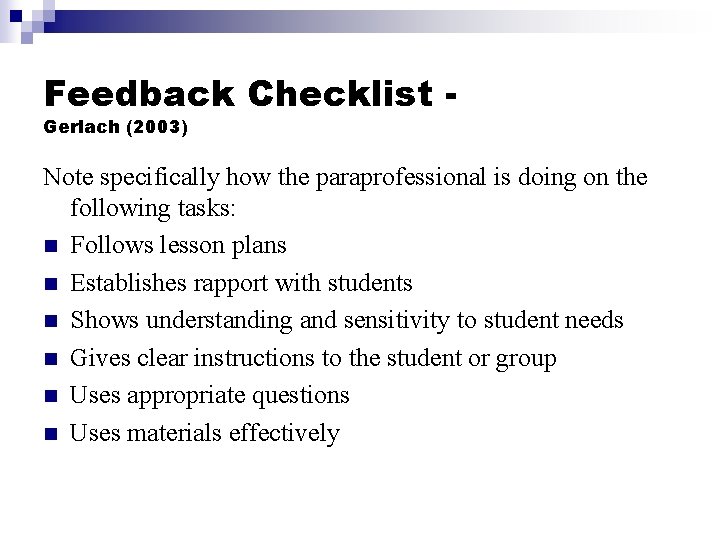 Feedback Checklist -
Gerlach (2003)

Note specifically how the paraprofessional is doing on the following tasks:

- Follows lesson plans
- Establishes rapport with students
- Shows understanding and sensitivity to student needs
- Gives clear instructions to the student or group
- Uses appropriate questions
- Uses materials effectively